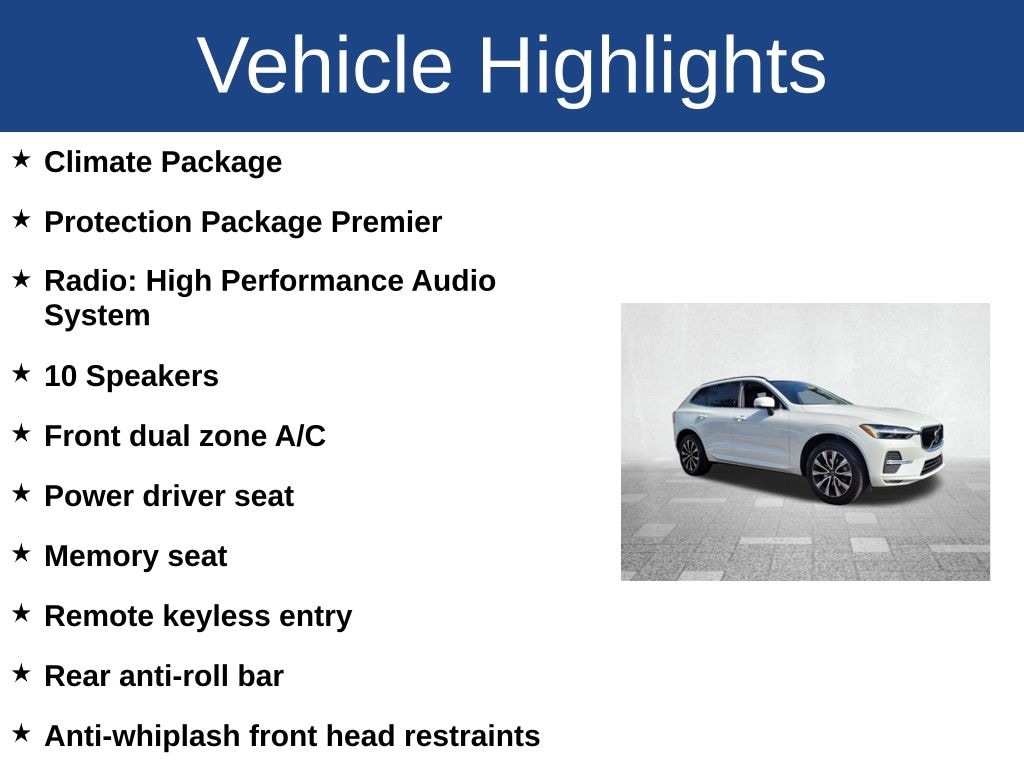 Vehicle Highlights

★ Climate Package

★ Protection Package Premier

★ Radio: High Performance Audio System

★ 10 Speakers

★ Front dual zone A/C

★ Power driver seat

★ Memory seat

★ Remote keyless entry

★ Rear anti-roll bar

★ Anti-whiplash front head restraints